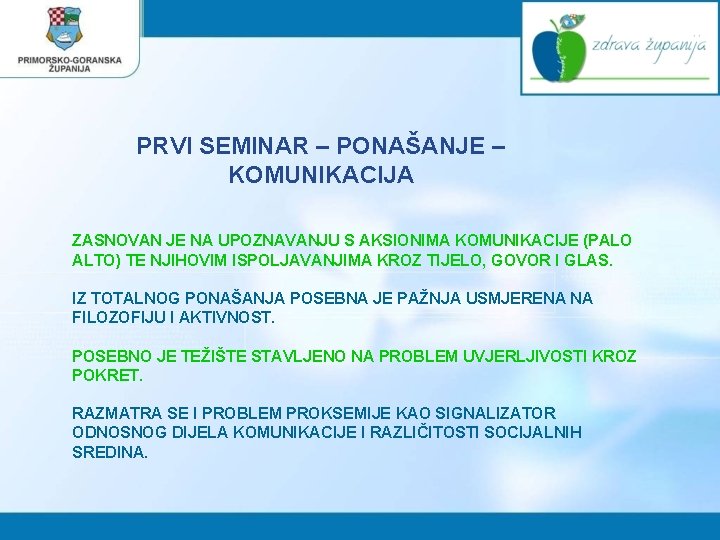 PRIMORSKO-GORANSKA ŽUPANIJA

zdrava županija

PRVI SEMINAR – PONAŠANJE – KOMUNIKACIJA

ZASNOVAN JE NA UPOZNAVANJU S AKSIONIMA KOMUNIKACIJE (PALO ALTO) TE NJIHOVIM ISPOLJAVANJIMA KROZ TIJELO, GOVOR I GLAS.

IZ TOTALNOG PONAŠANJA POSEBNA JE PAŽNJA USMJERENA NA FILOZOFIJU I AKTIVNOST.

POSEBNO JE TEŽIŠTE STAVLJENO NA PROBLEM UVJERLJIVOSTI KROZ POKRET.

RAZMATRA SE I PROBLEM PROKSEMIJE KAO SIGNALIZATOR ODNOSNOG DIJELA KOMUNIKACIJE I RAZLIČITOSTI SOCIJALNIH SREDINA.